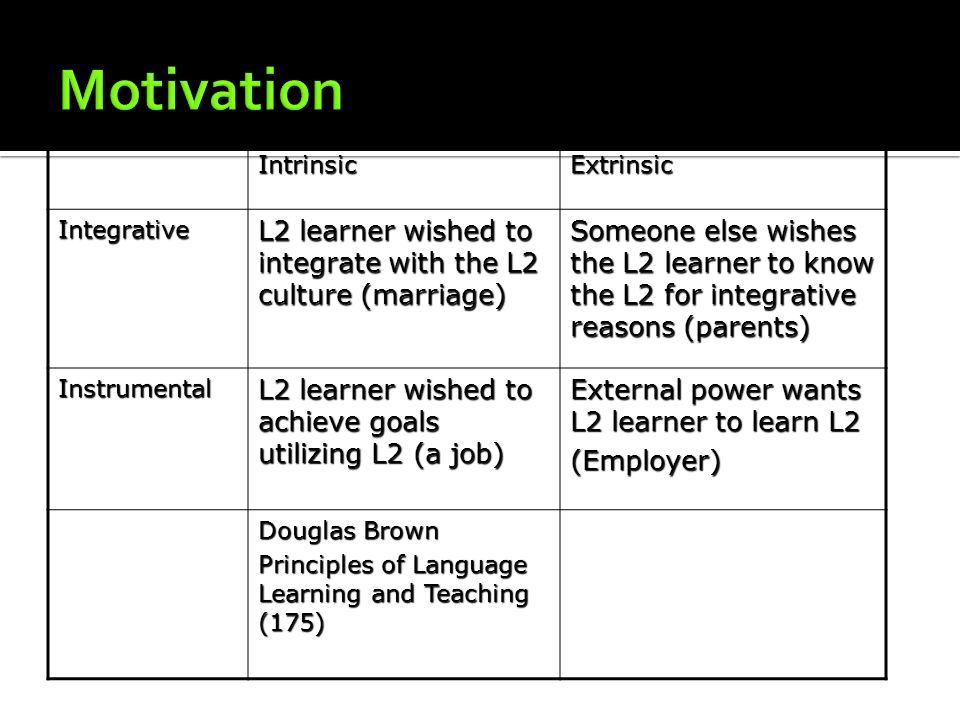 Motivation

| | Intrinsic | Extrinsic |
|---|---|---|
| Integrative | L2 learner wished to integrate with the L2 culture (marriage) | Someone else wishes the L2 learner to know the L2 for integrative reasons (parents) |
| Instrumental | L2 learner wished to achieve goals utilizing L2 (a job) | External power wants L2 learner to learn L2 (Employer) |
| | Douglas Brown Principles of Language Learning and Teaching (175) | |